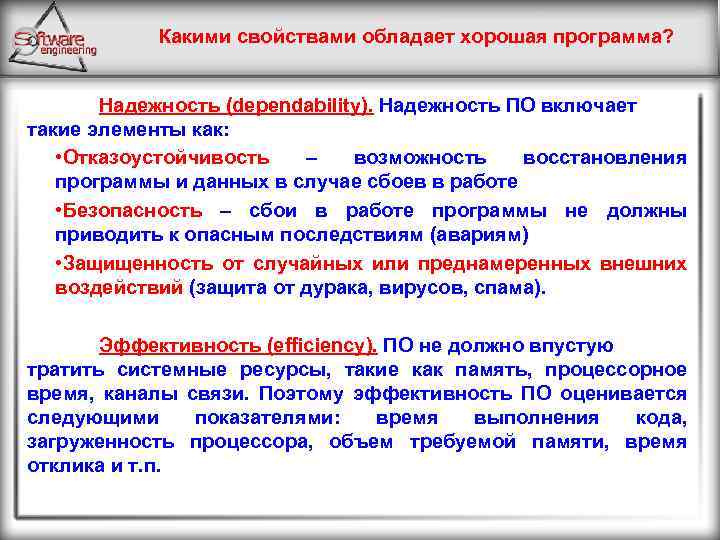 Software engineering

Какими свойствами обладает хорошая программа?

Надежность (dependability). Надежность ПО включает такие элементы как:

•Отказоустойчивость – возможность восстановления программы и данных в случае сбоев в работе

•Безопасность – сбои в работе программы не должны приводить к опасным последствиям (авариям)

•Защищенность от случайных или преднамеренных внешних воздействий (защита от дурака, вирусов, спама).

Эффективность (efficiency). ПО не должно впустую тратить системные ресурсы, такие как память, процессорное время, каналы связи. Поэтому эффективность ПО оценивается следующими показателями: время выполнения кода, загруженность процессора, объем требуемой памяти, время отклика и т.п.